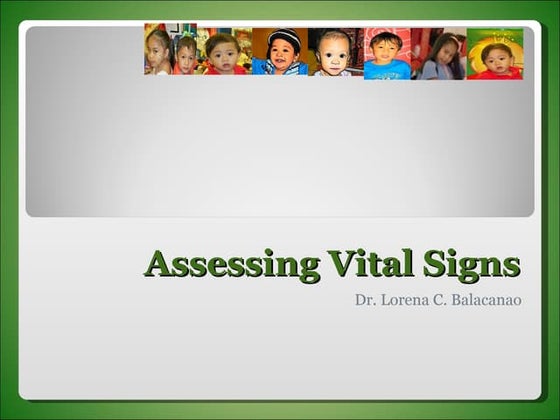 Assessing Vital Signs

Dr. Lorena C. Balacanao